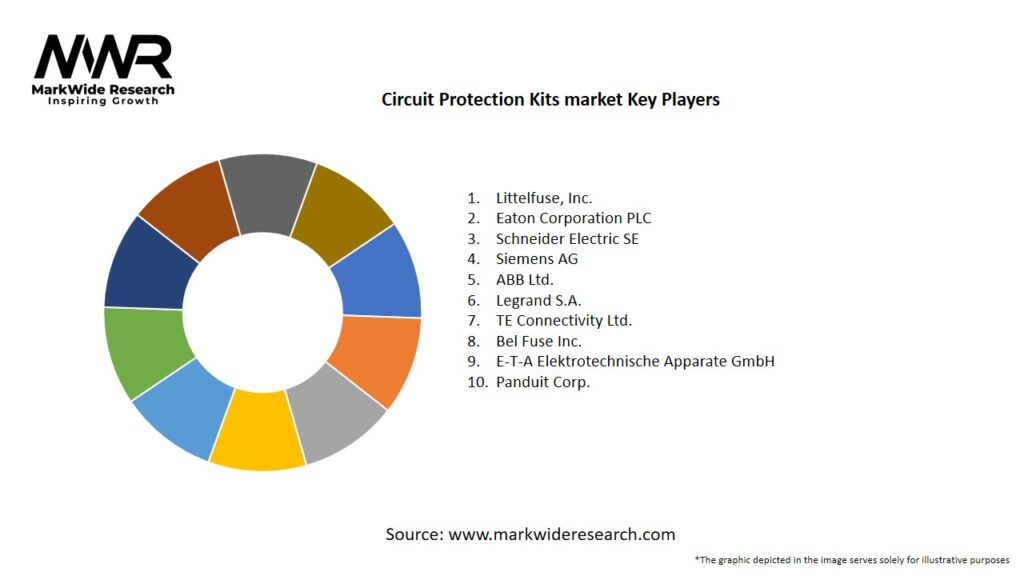 MWR
MarkWide Research
Inspiring Growth

Circuit Protection Kits market Key Players

1. Littelfuse, Inc.
2. Eaton Corporation PLC
3. Schneider Electric SE
4. Siemens AG
5. ABB Ltd.
6. Legrand S.A.
7. TE Connectivity Ltd.
8. Bel Fuse Inc.
9. E-T-A Elektrotechnische Apparate GmbH
10. Panduit Corp.

Source: www.markwideresearch.com

*The graphic depicted in the image serves solely for illustrative purposes